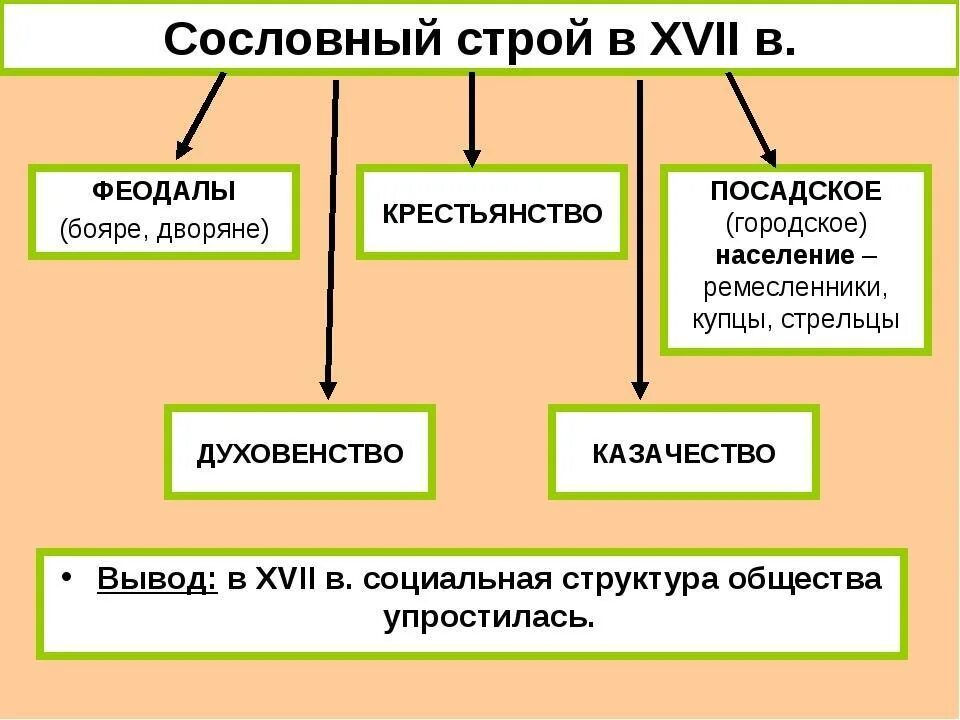 Сословный строй в XVII в.

ФЕОДАЛЫ
(бояре, дворяне)

КРЕСТЬЯНСТВО

ПОСАДСКОЕ (городское) население – ремесленники, купцы, стрельцы

ДУХОВЕНСТВО

КАЗАЧЕСТВО

• Вывод: в XVII в. социальная структура общества упростилась.